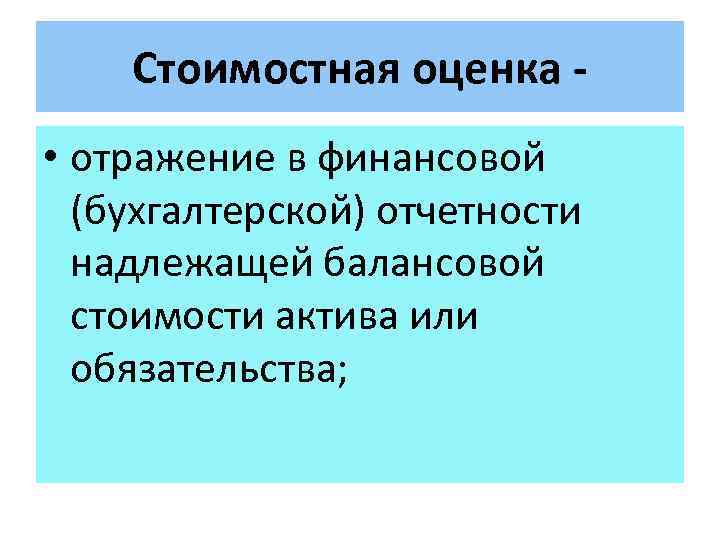 Стоимостная оценка -

• отражение в финансовой (бухгалтерской) отчетности надлежащей балансовой стоимости актива или обязательства;